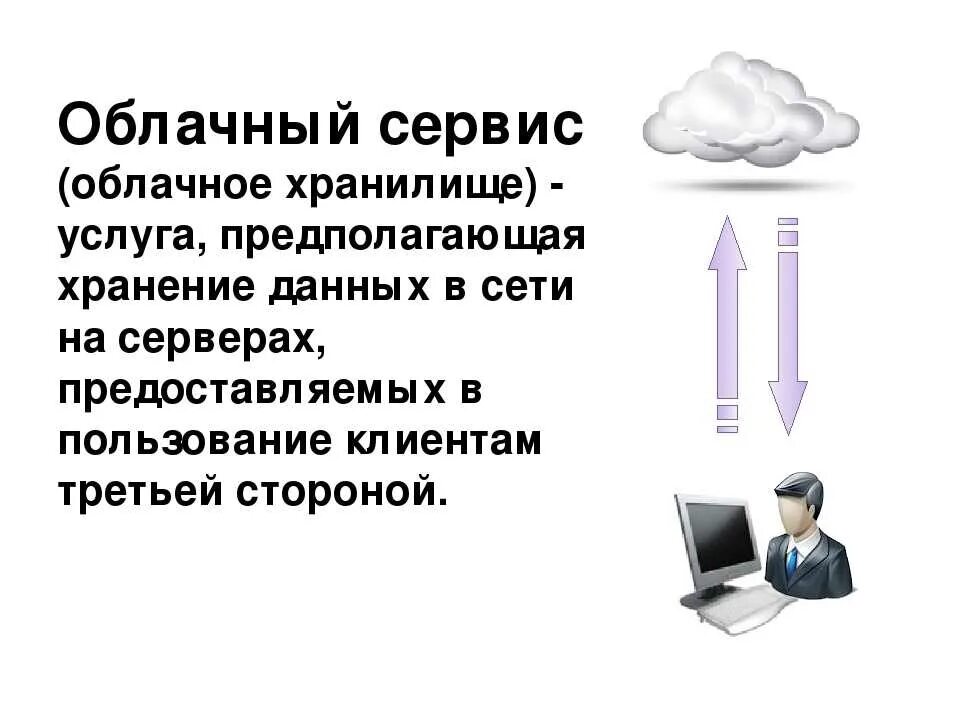 Облачный сервис (облачное хранилище) - услуга, предполагающая хранение данных в сети на серверах, предоставляемых в пользование клиентам третьей стороной.